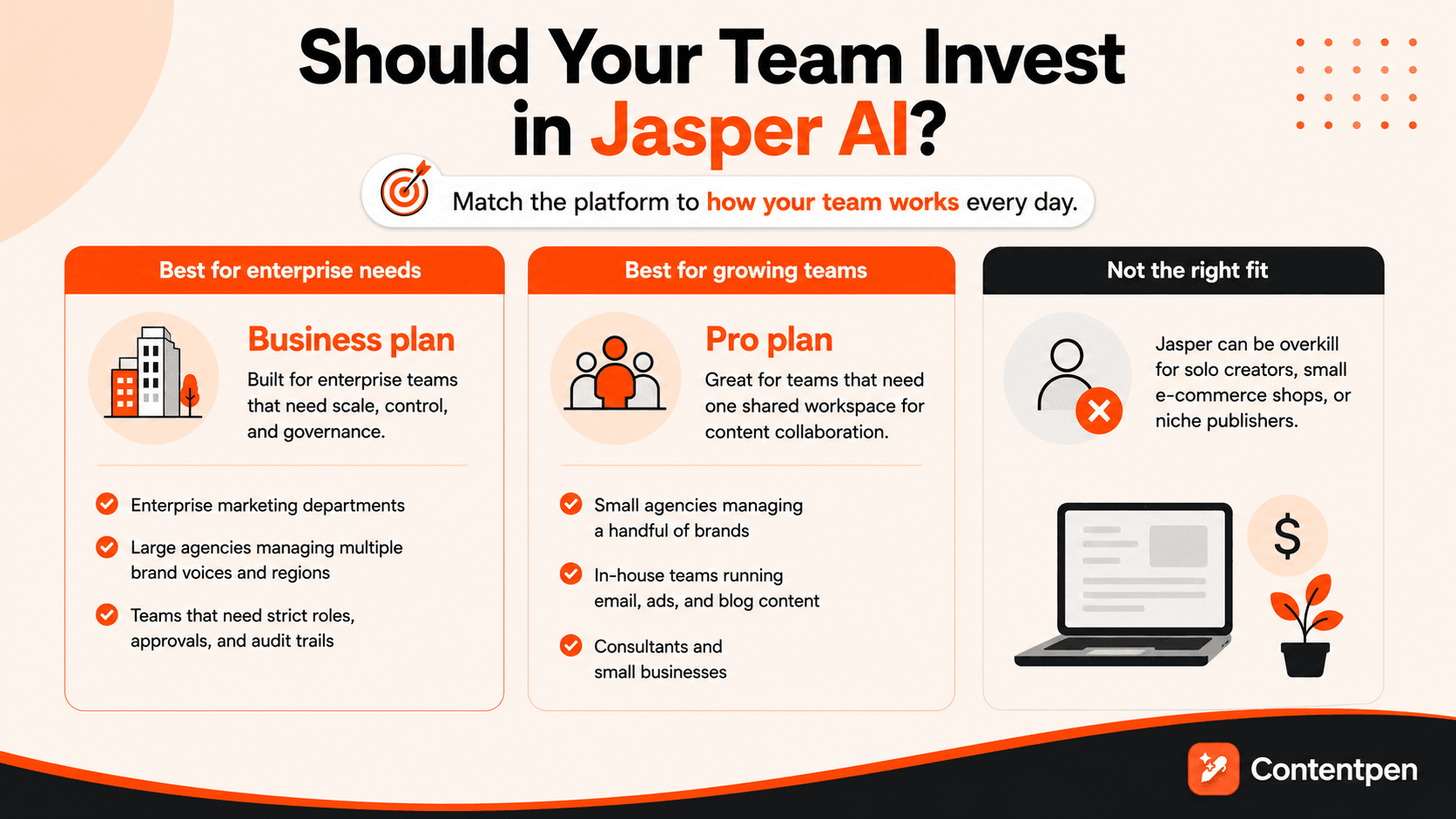 Should Your Team Invest in Jasper AI?

Match the platform to how your team works every day.

Best for enterprise needs

Business plan

Built for enterprise teams that need scale, control, and governance.

Enterprise marketing departments

Large agencies managing multiple brand voices and regions

Teams that need strict roles, approvals, and audit trails

Best for growing teams

Pro plan

Great for teams that need one shared workspace for content collaboration.

Small agencies managing a handful of brands

In-house teams running email, ads, and blog content

Consultants and small businesses

Not the right fit

Jasper can be overkill for solo creators, small e-commerce shops, or niche publishers.

$

Contentpen